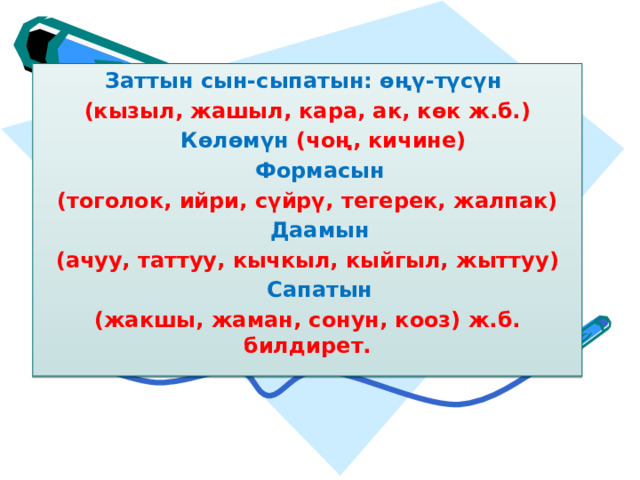 Заттын сын-сыпатын: өңү-түсүн
(кызыл, жашыл, кара, ак, көк ж.б.)
Көлөмүн (чоң, кичине)
Формасын
(тоголок, ийри, сүйрү, тегерек, жалпак)
Даамын
(ачуу, таттуу, кычкыл, кыйгыл, жыттуу)
Сапатын
(жакшы, жаман, сонун, кооз) ж.б. билдирет.